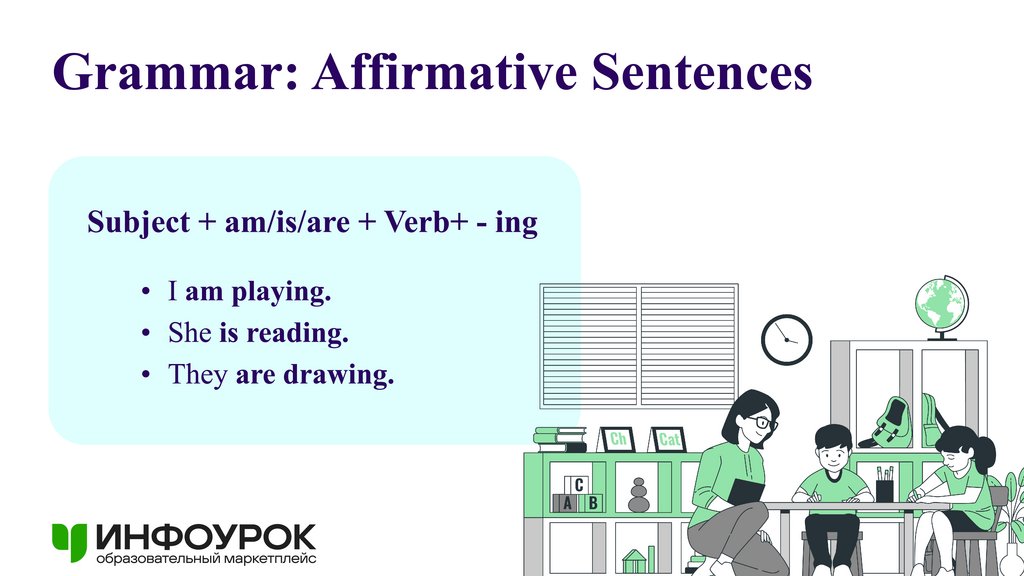 Grammar: Affirmative Sentences

Subject + am/is/are + Verb+ - ing

• I am playing.
• She is reading.
• They are drawing.

Ch
Cat
C
A
B

ИНФОУРОК
образовательный маркетплейс